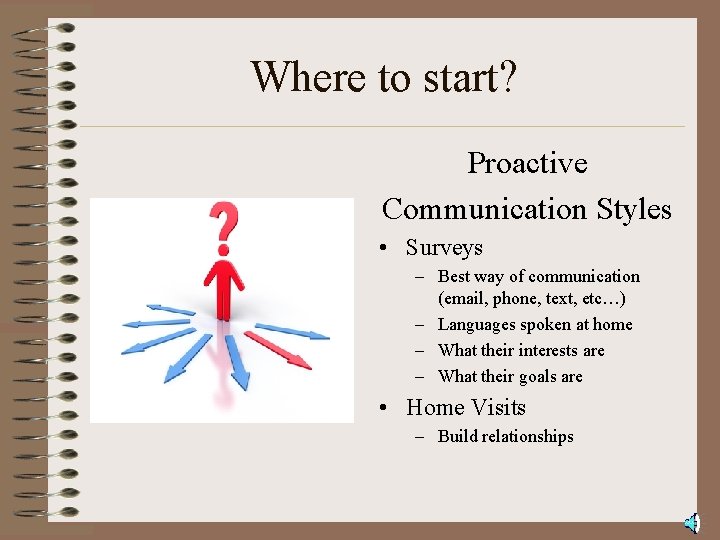 Where to start?

Proactive Communication Styles

• Surveys
– Best way of communication (email, phone, text, etc…)
– Languages spoken at home
– What their interests are
– What their goals are
• Home Visits
– Build relationships